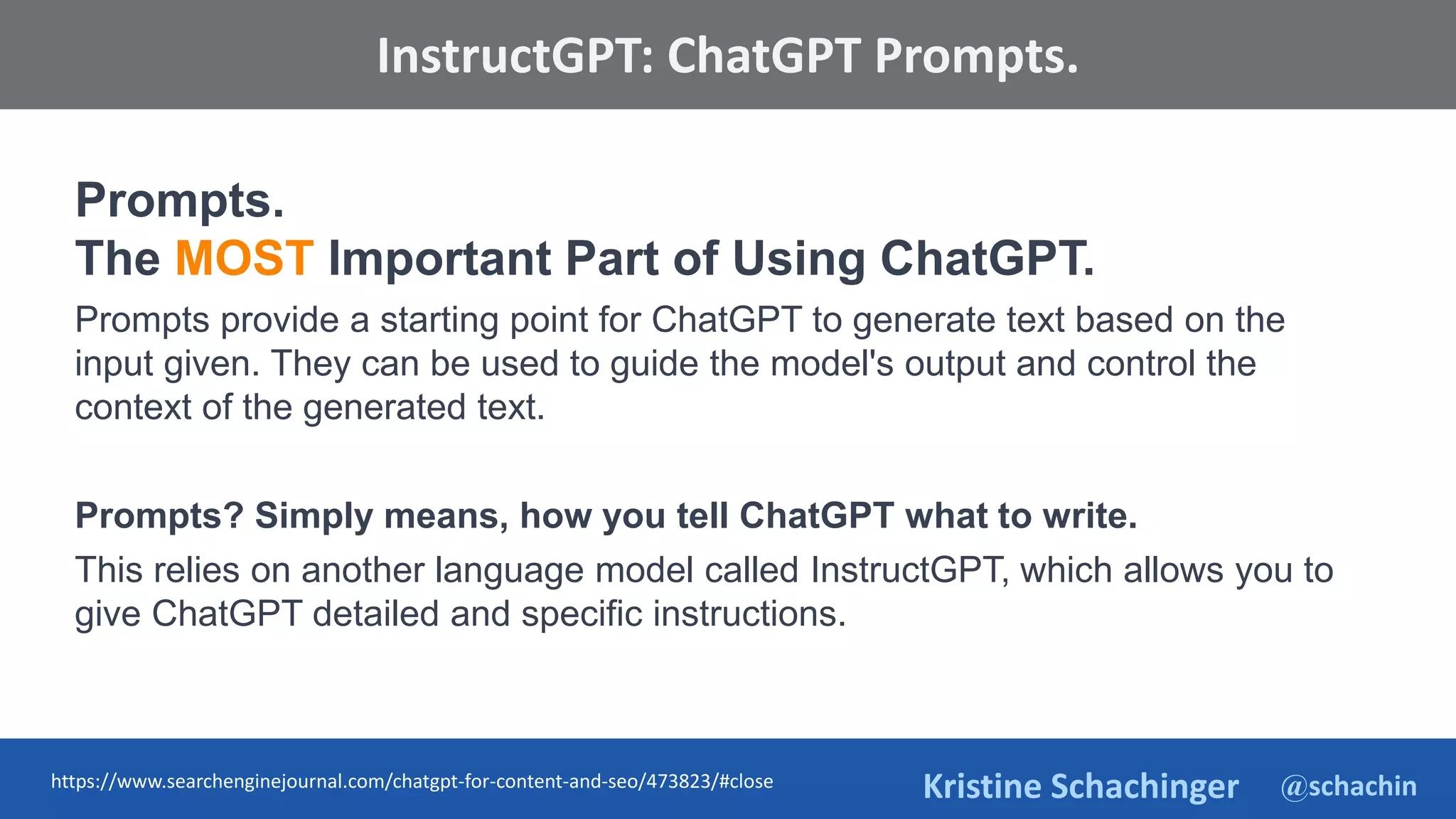 InstructGPT: ChatGPT Prompts.

Prompts.
The MOST Important Part of Using ChatGPT.

Prompts provide a starting point for ChatGPT to generate text based on the input given. They can be used to guide the model's output and control the context of the generated text.

Prompts? Simply means, how you tell ChatGPT what to write.

This relies on another language model called InstructGPT, which allows you to give ChatGPT detailed and specific instructions.

https://www.searchenginejournal.com/chatgpt-for-content-and-seo/473823/#close

Kristine Schachinger @schachin